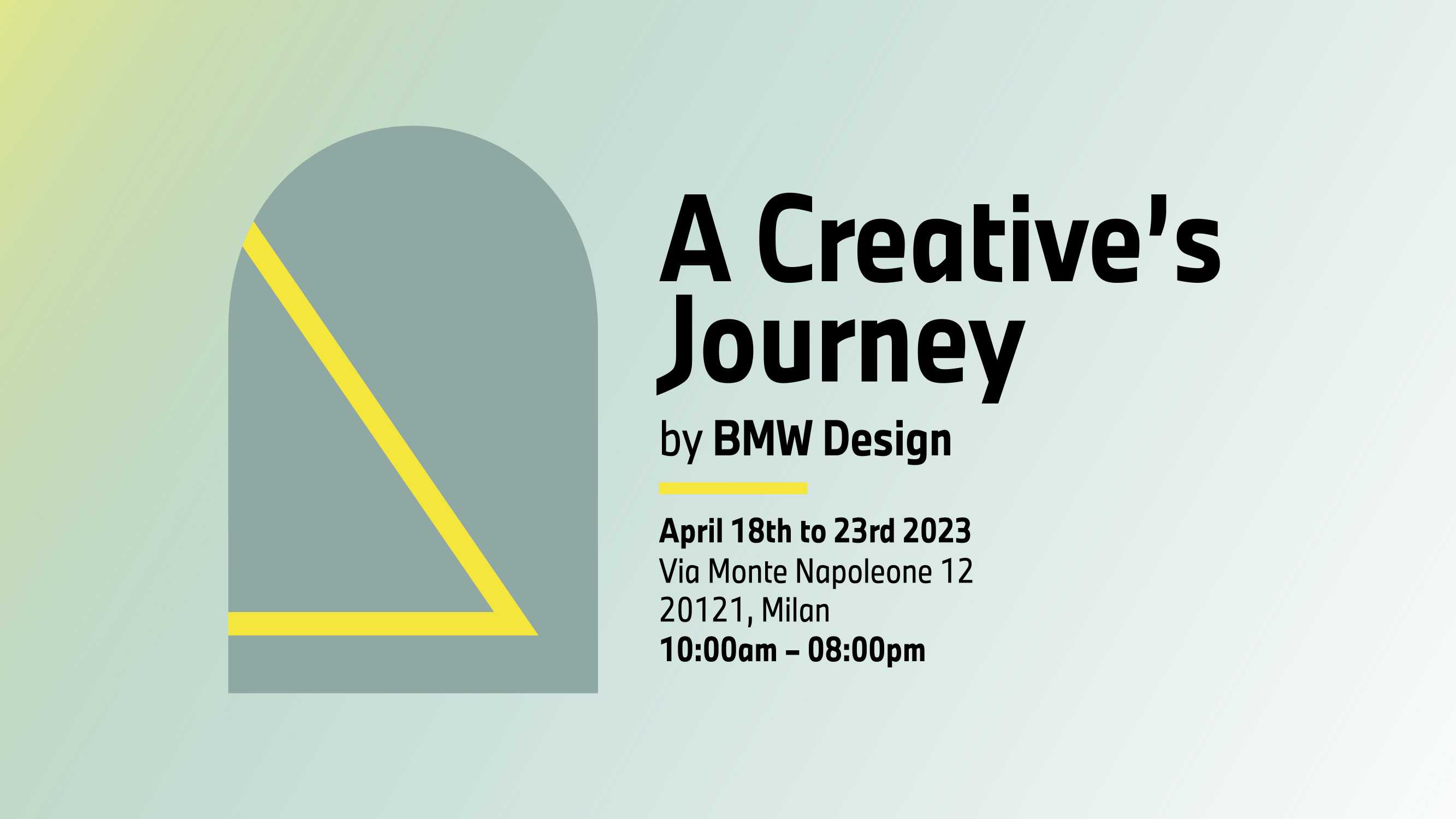 A Creative's Journey

by BMW Design

April 18th to 23rd 2023
Via Monte Napoleone 12
20121, Milan
10:00am – 08:00pm